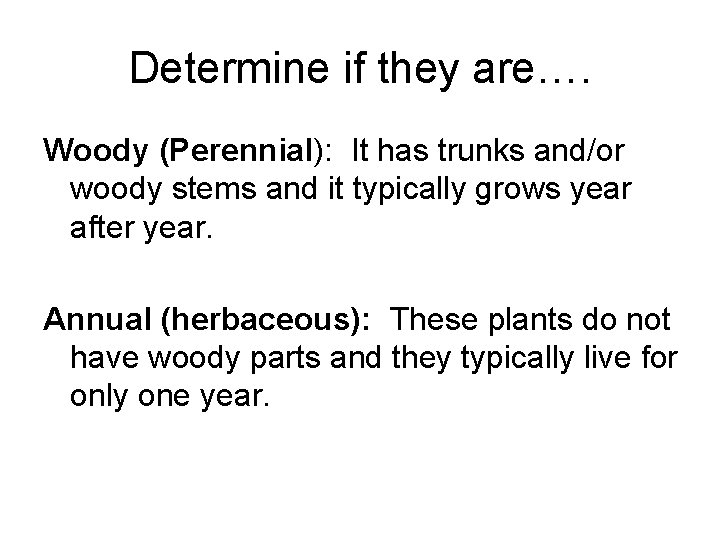 Determine if they are….

Woody (Perennial): It has trunks and/or woody stems and it typically grows year after year.

Annual (herbaceous): These plants do not have woody parts and they typically live for only one year.